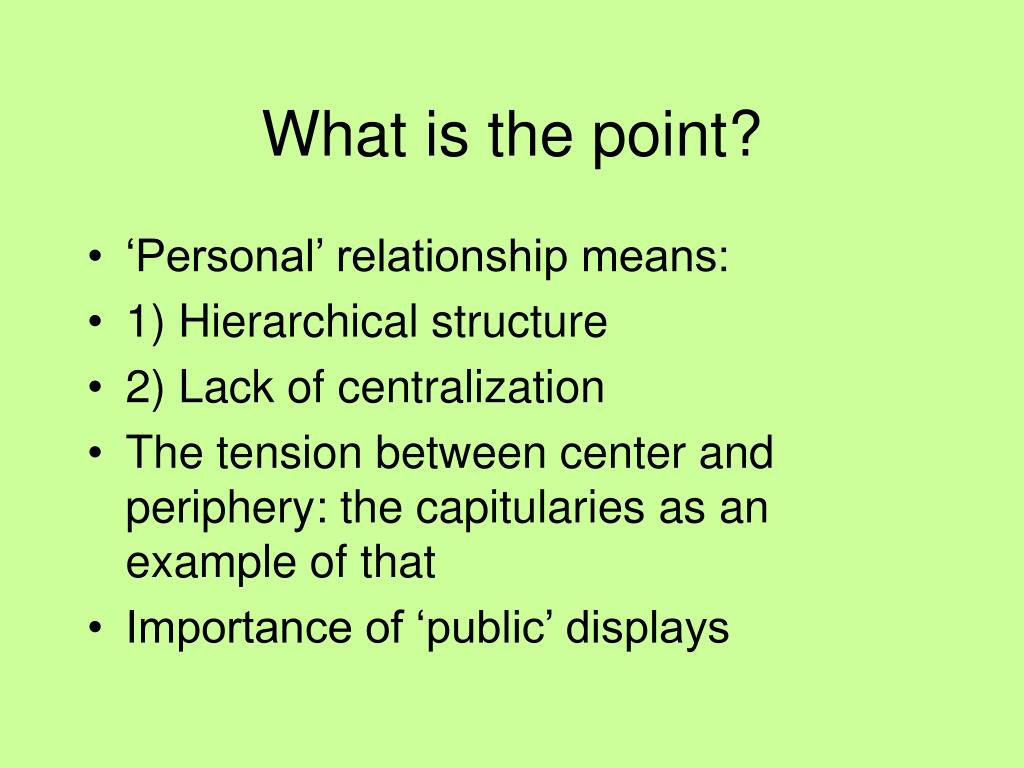 What is the point?

• ‘Personal’ relationship means:
• 1) Hierarchical structure
• 2) Lack of centralization
• The tension between center and periphery: the capitularies as an example of that
• Importance of ‘public’ displays